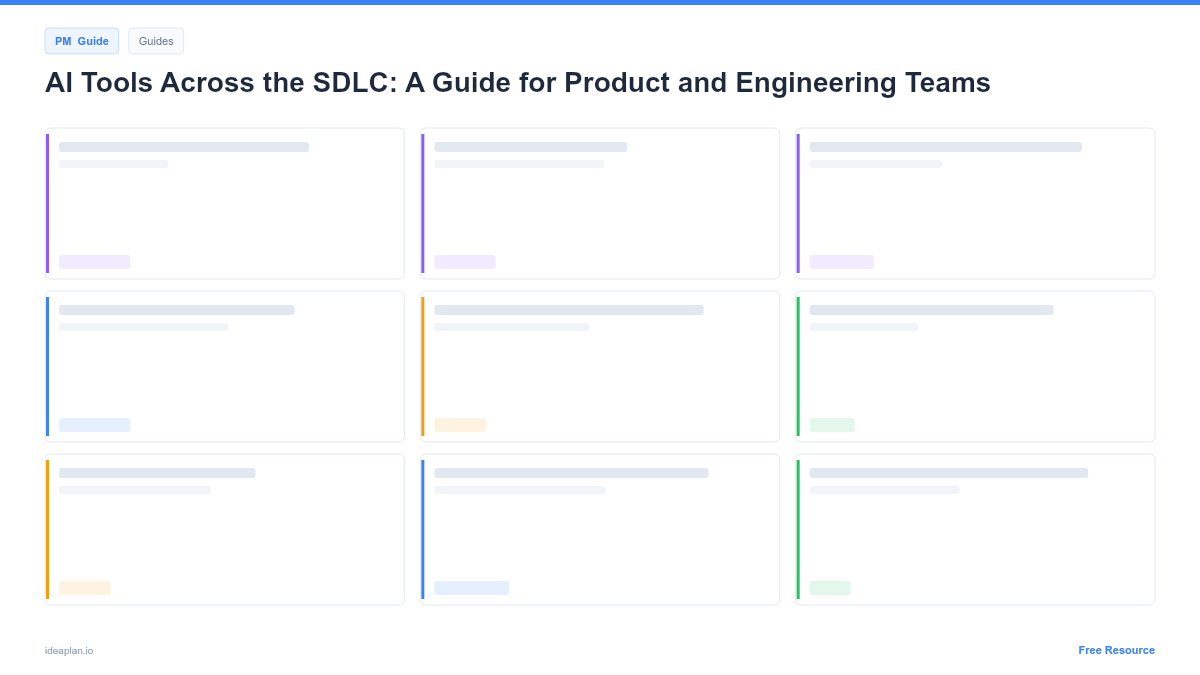 PM Guide
Guides

AI Tools Across the SDLC: A Guide for Product and Engineering Teams

ideaplan.io
Free Resource